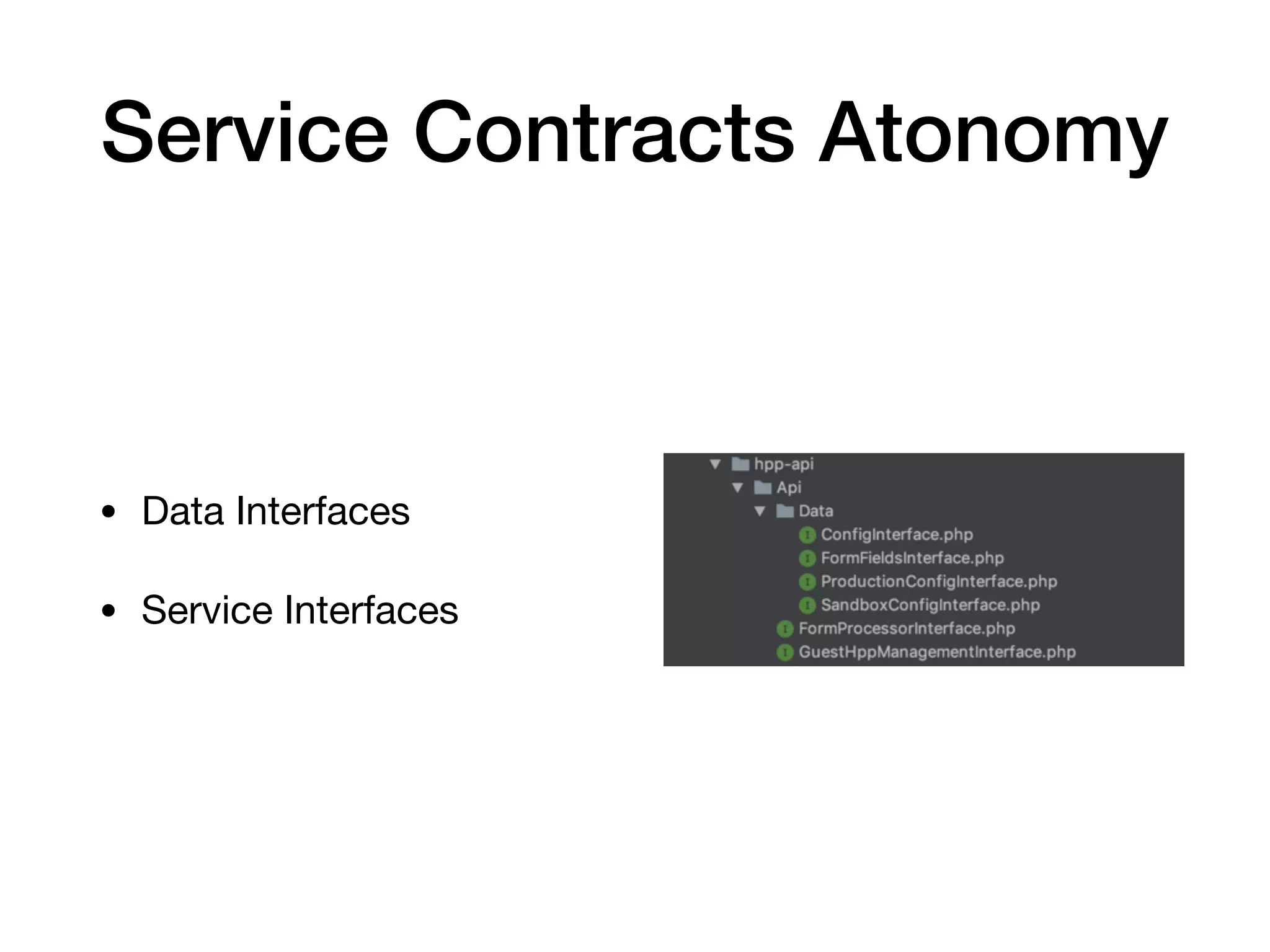 Service Contracts Atonomy

• Data Interfaces

• Service Interfaces

hpp-api
Api
Data
ConfigInterface.php
FormFieldsInterface.php
ProductionConfigInterface.php
SandboxConfigInterface.php
FormProcessorInterface.php
GuestHppManagementInterface.php